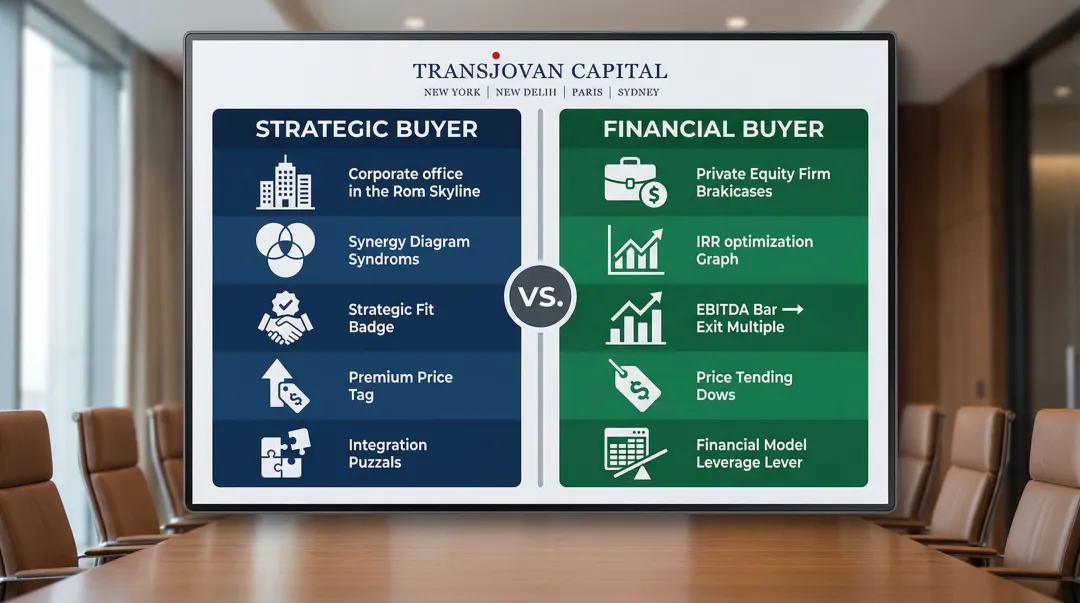 TRANSJOVAN CAPITAL
NEW YORK | NEW DELHI | PARIS | SYDNEY

STRATEGIC BUYER

Corporate office in the Rom Skyline

Synergy Diagram Syndroms

Strategic Fit Badge

Premium Price Tag

Integration Puzzals

VS.

FINANCIAL BUYER

Private Equity Firm Brakicases

IRR optimization Graph

EBITDA Bar → Exit Multiple

Price Tending Dows

Financial Model Leverage Lever